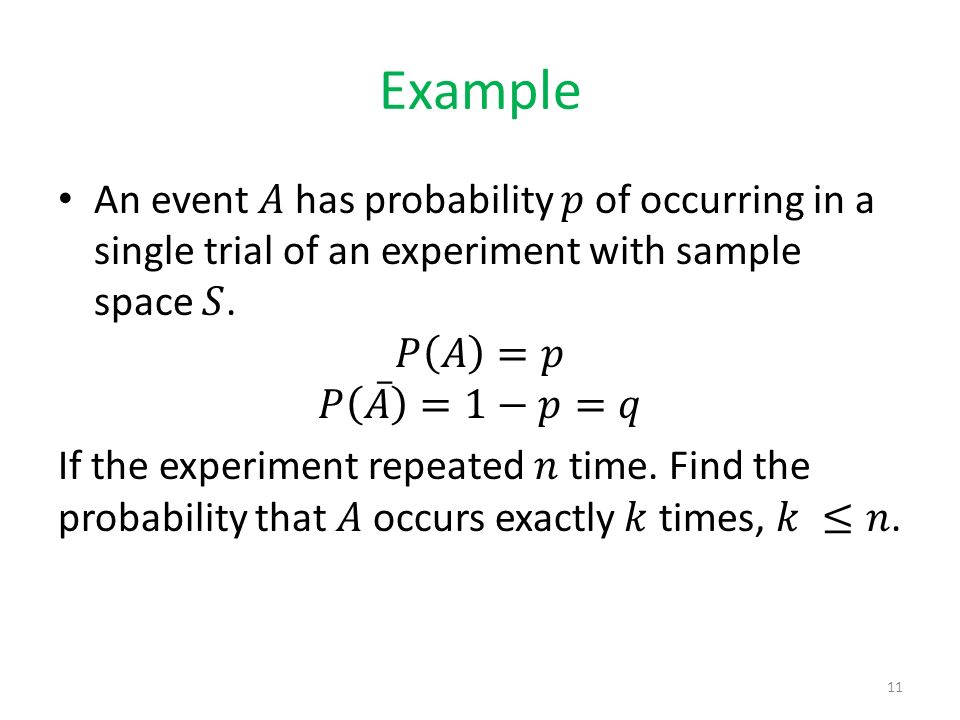 Example

• An event $A$ has probability $p$ of occurring in a single trial of an experiment with sample space $S$.

$P(A) = p$
$P(\bar{A}) = 1 - p = q$

If the experiment repeated $n$ time. Find the probability that $A$ occurs exactly $k$ times, $k \leq n$.

11